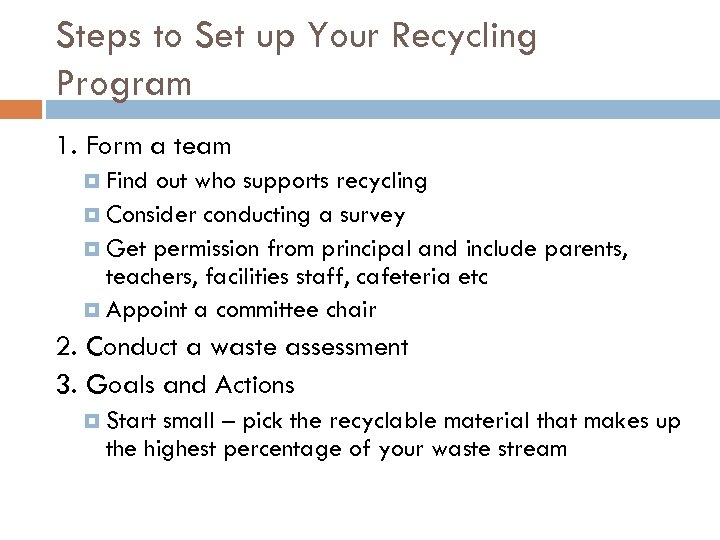 Steps to Set up Your Recycling Program

1. Form a team
- Find out who supports recycling
- Consider conducting a survey
- Get permission from principal and include parents, teachers, facilities staff, cafeteria etc
- Appoint a committee chair

2. Conduct a waste assessment

3. Goals and Actions
- Start small – pick the recyclable material that makes up the highest percentage of your waste stream